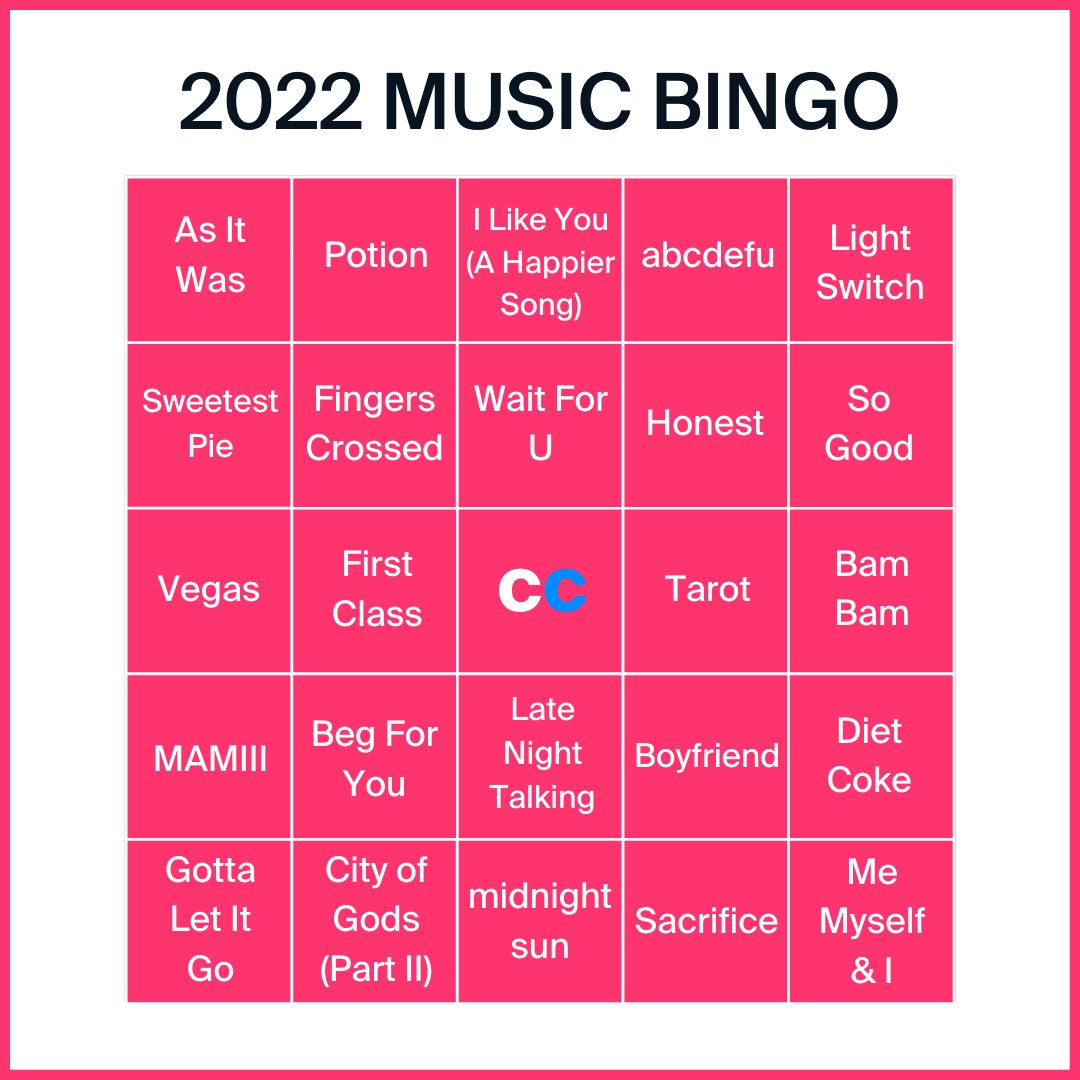 2022 MUSIC BINGO

| | | | | |
|---|---|---|---|---|
| As It Was | Potion | I Like You (A Happier Song) | abcdefu | Light Switch |
| Sweetest Pie | Fingers Crossed | Wait For U | Honest | So Good |
| Vegas | First Class | cc | Tarot | Bam Bam |
| MAMIII | Beg For You | Late Night Talking | Boyfriend | Diet Coke |
| Gotta Let It Go | City of Gods (Part II) | midnight sun | Sacrifice | Me Myself & I |